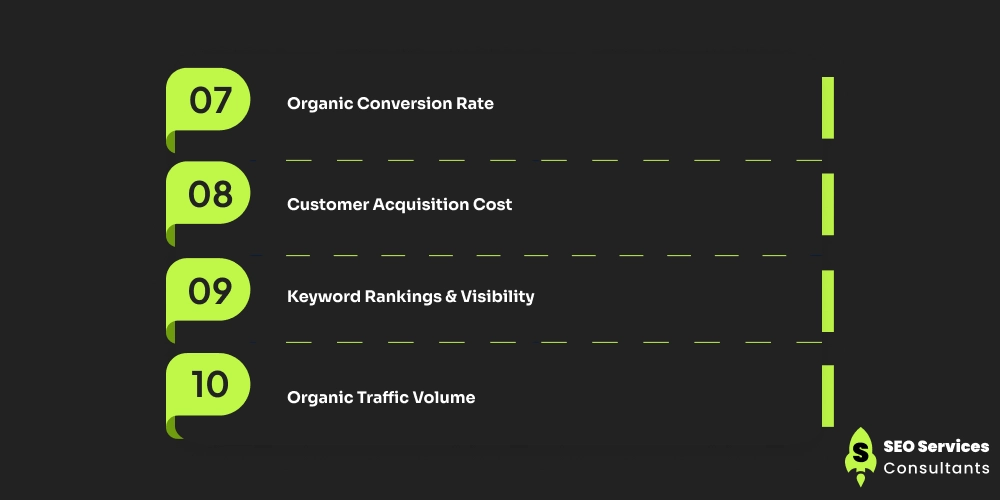 07 Organic Conversion Rate

08 Customer Acquisition Cost

09 Keyword Rankings & Visibility

10 Organic Traffic Volume

S SEO Services Consultants